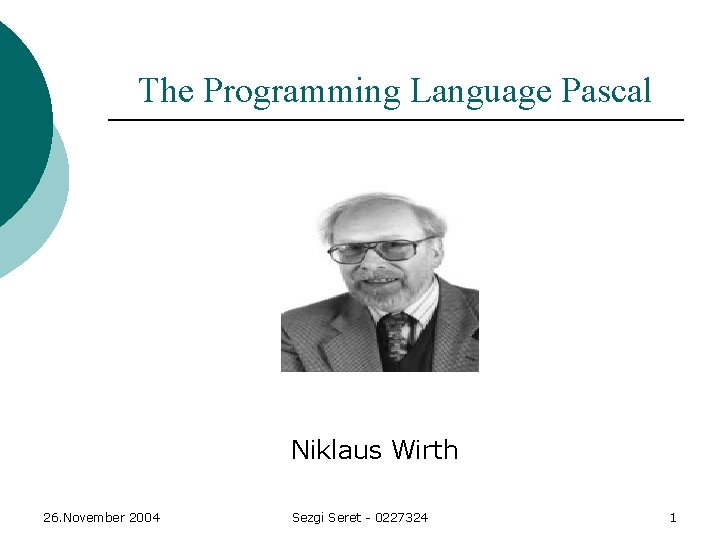 The Programming Language Pascal

Niklaus Wirth

26.November 2004

Sezgi Seret - 0227324

1